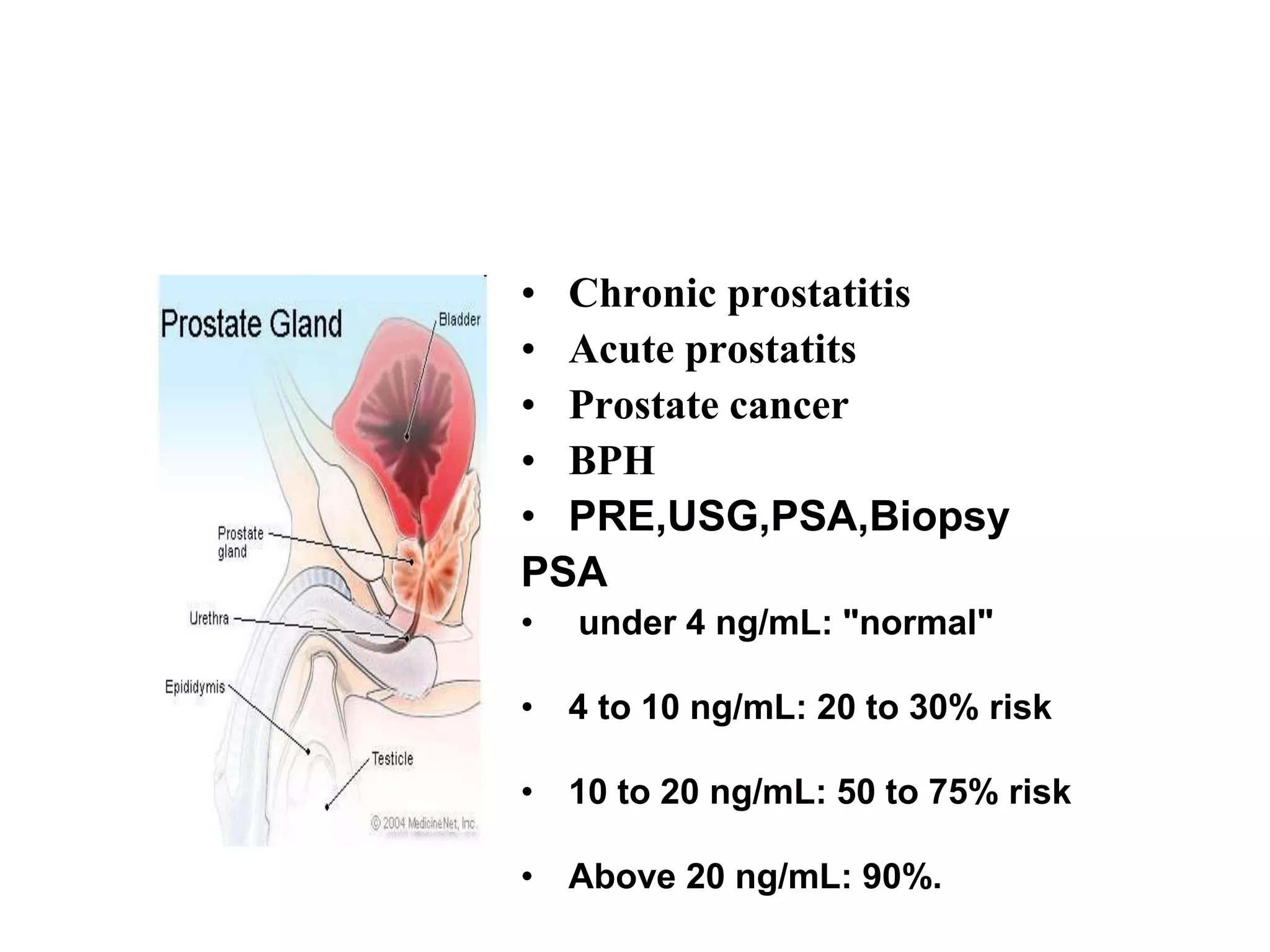 Prostate Gland

Bladder

Prostate gland

Urethra

Epididymis

Testicle

© 2004 MedicineNet, Inc.

• Chronic prostatitis
• Acute prostatits
• Prostate cancer
• BPH
• PRE,USG,PSA,Biopsy

PSA

• under 4 ng/mL: "normal"

• 4 to 10 ng/mL: 20 to 30% risk

• 10 to 20 ng/mL: 50 to 75% risk

• Above 20 ng/mL: 90%.